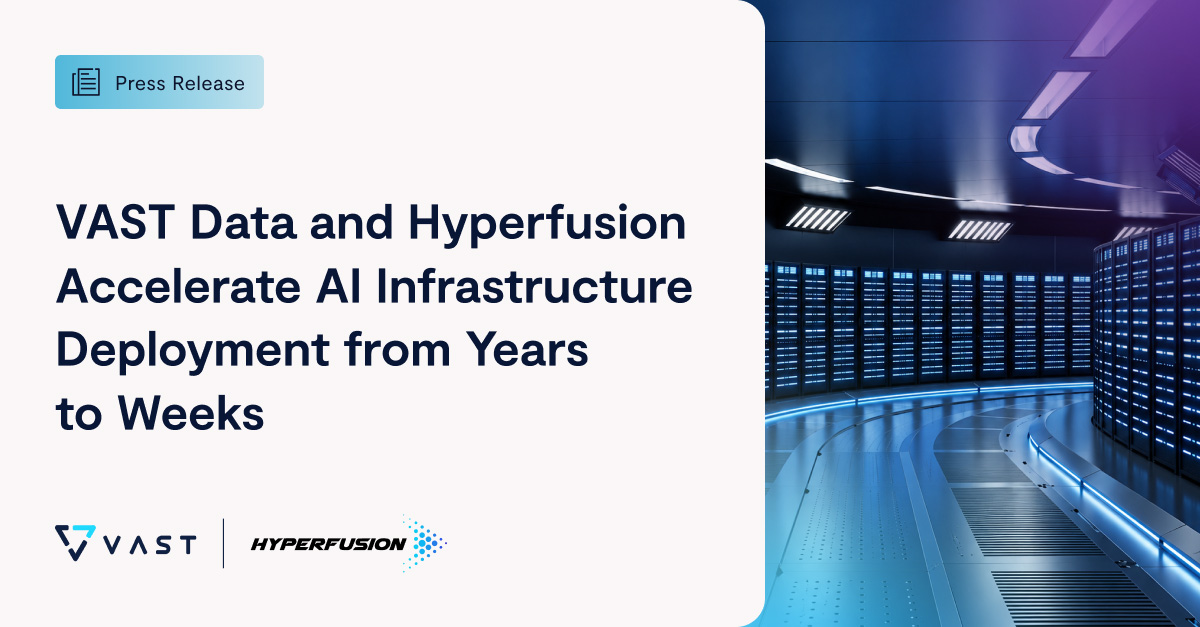 Press Release

VAST Data and Hyperfusion Accelerate AI Infrastructure Deployment from Years to Weeks

VAST

HYPERFUSION